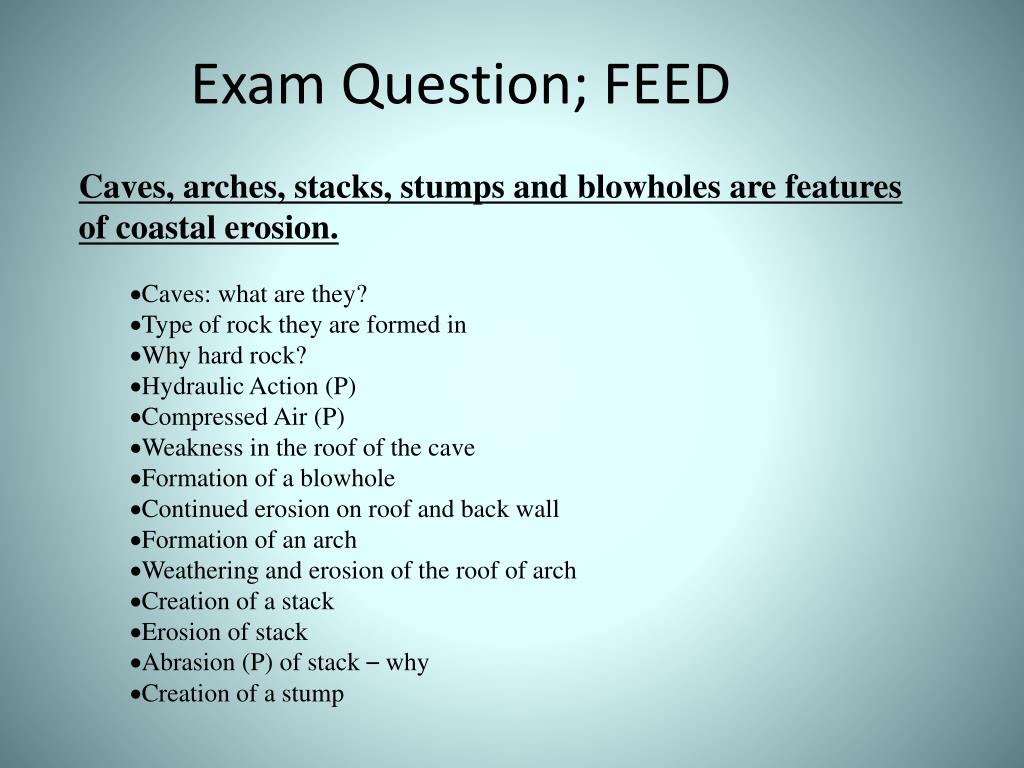 Exam Question; FEED

Caves, arches, stacks, stumps and blowholes are features of coastal erosion.

•Caves: what are they?
•Type of rock they are formed in
•Why hard rock?
•Hydraulic Action (P)
•Compressed Air (P)
•Weakness in the roof of the cave
•Formation of a blowhole
•Continued erosion on roof and back wall
•Formation of an arch
•Weathering and erosion of the roof of arch
•Creation of a stack
•Erosion of stack
•Abrasion (P) of stack – why
•Creation of a stump